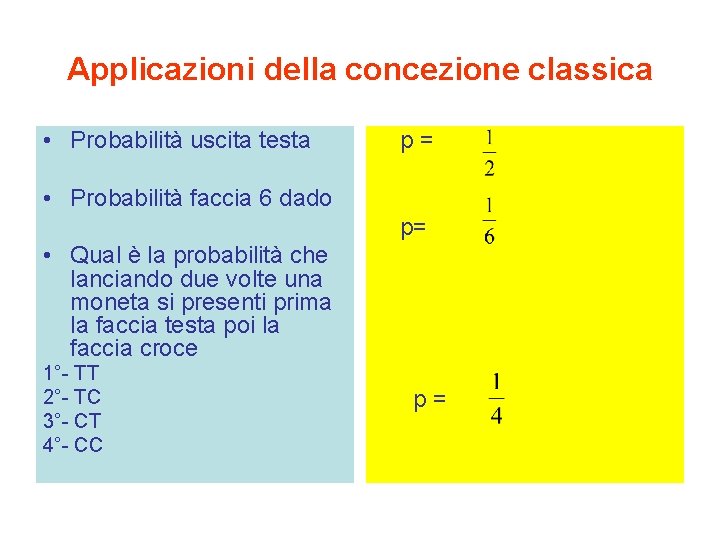 Applicazioni della concezione classica

• Probabilità uscita testa

• Probabilità faccia 6 dado

• Qual è la probabilità che lanciando due volte una moneta si presenti prima la faccia testa poi la faccia croce

1°- TT
2°- TC
3°- CT
4°- CC

p = $\frac{1}{2}$

p= $\frac{1}{6}$

p = $\frac{1}{4}$